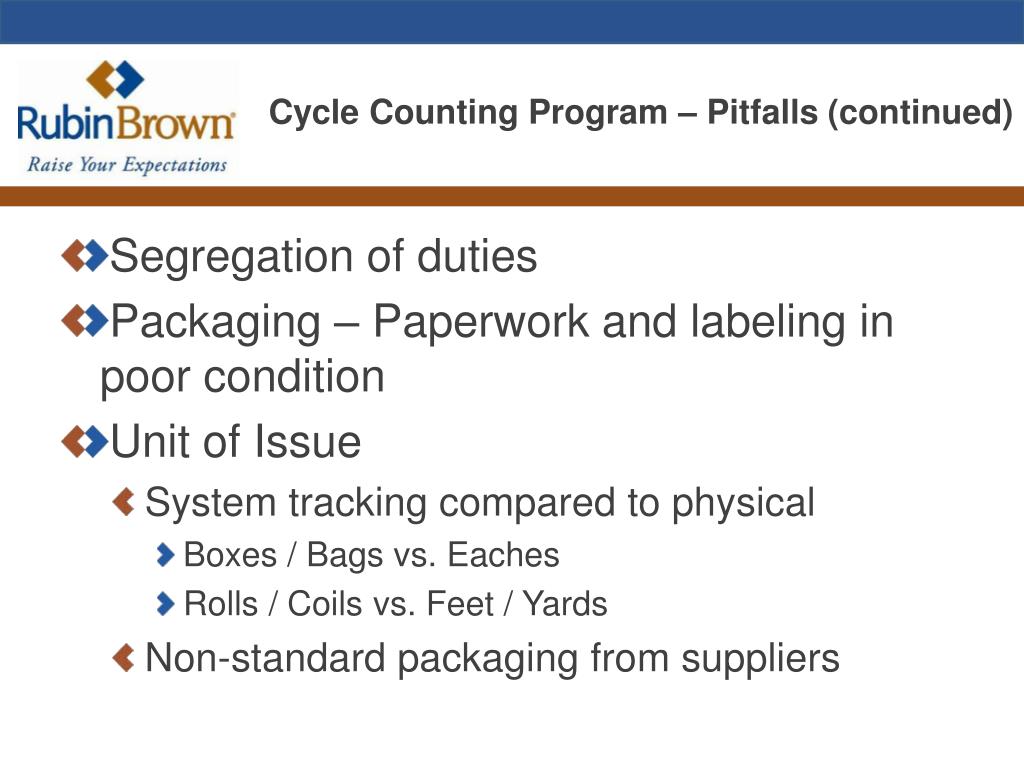 RubinBrown
Raise Your Expectations

Cycle Counting Program – Pitfalls (continued)

Segregation of duties

Packaging – Paperwork and labeling in poor condition

Unit of Issue

System tracking compared to physical

Boxes / Bags vs. Eaches

Rolls / Coils vs. Feet / Yards

Non-standard packaging from suppliers